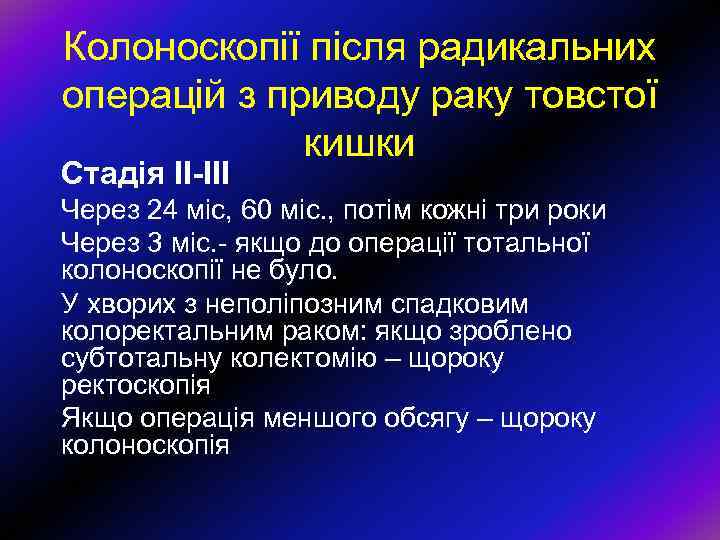 Колоноскопії після радикальних операцій з приводу раку товстої кишки

Стадія II-III

Через 24 міс, 60 міс., потім кожні три роки

Через 3 міс.- якщо до операції тотальної колоноскопії не було.

У хворих з неполіпозним спадковим колоректальним раком: якщо зроблено субтотальну колектомію – щороку ректоскопія

Якщо операція меншого обсягу – щороку колоноскопія